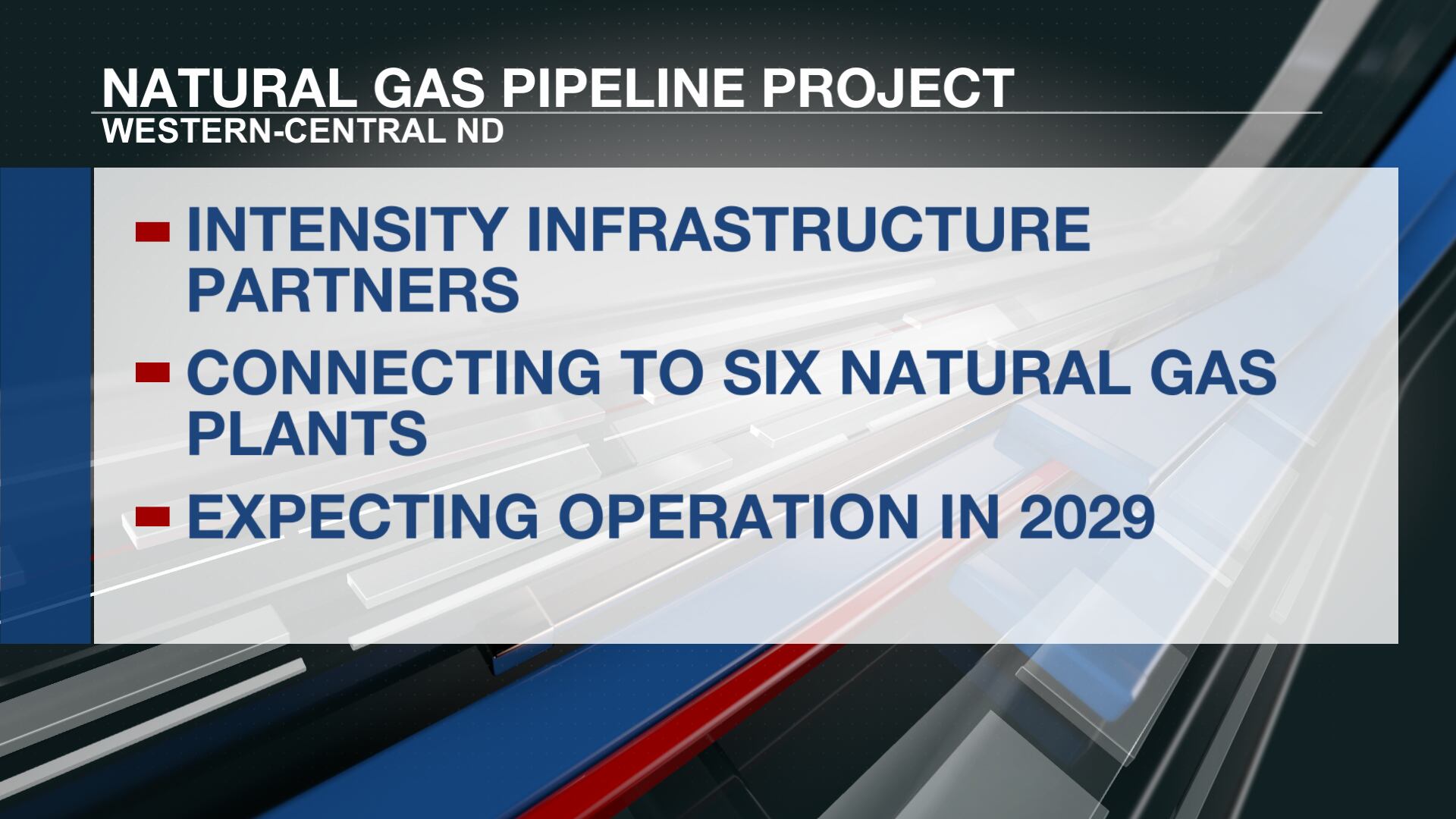 NATURAL GAS PIPELINE PROJECT
WESTERN-CENTRAL ND

- INTENSITY INFRASTRUCTURE PARTNERS
- CONNECTING TO SIX NATURAL GAS PLANTS
- EXPECTING OPERATION IN 2029